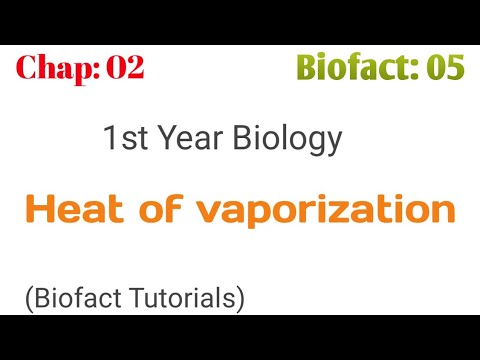 Chap: 02

Biofact: 05

1st Year Biology

Heat of vaporization

(Biofact Tutorials)